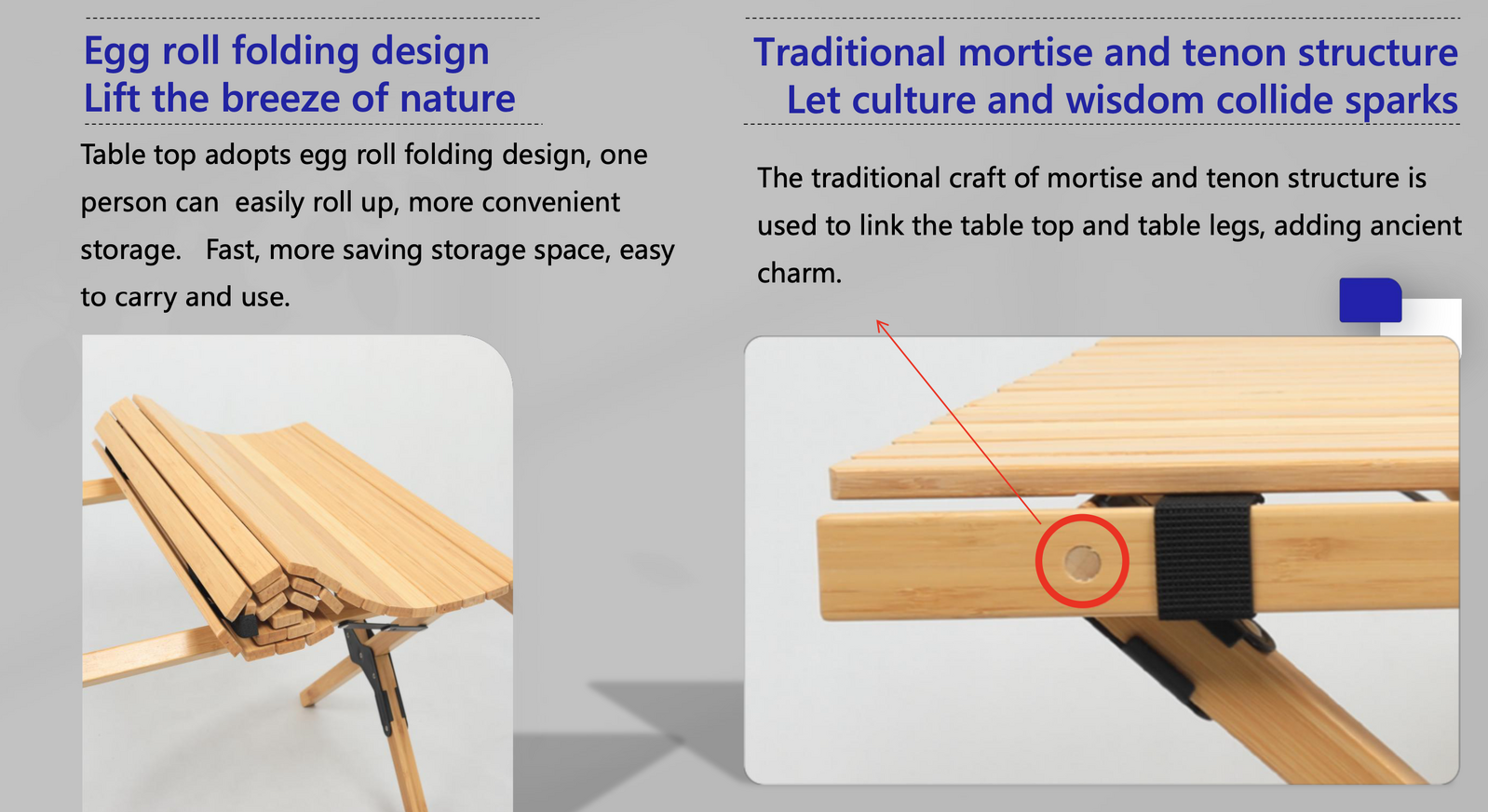 Egg roll folding design
Lift the breeze of nature

Table top adopts egg roll folding design, one person can easily roll up, more convenient storage. Fast, more saving storage space, easy to carry and use.

Traditional mortise and tenon structure
Let culture and wisdom collide sparks

The traditional craft of mortise and tenon structure is used to link the table top and table legs, adding ancient charm.